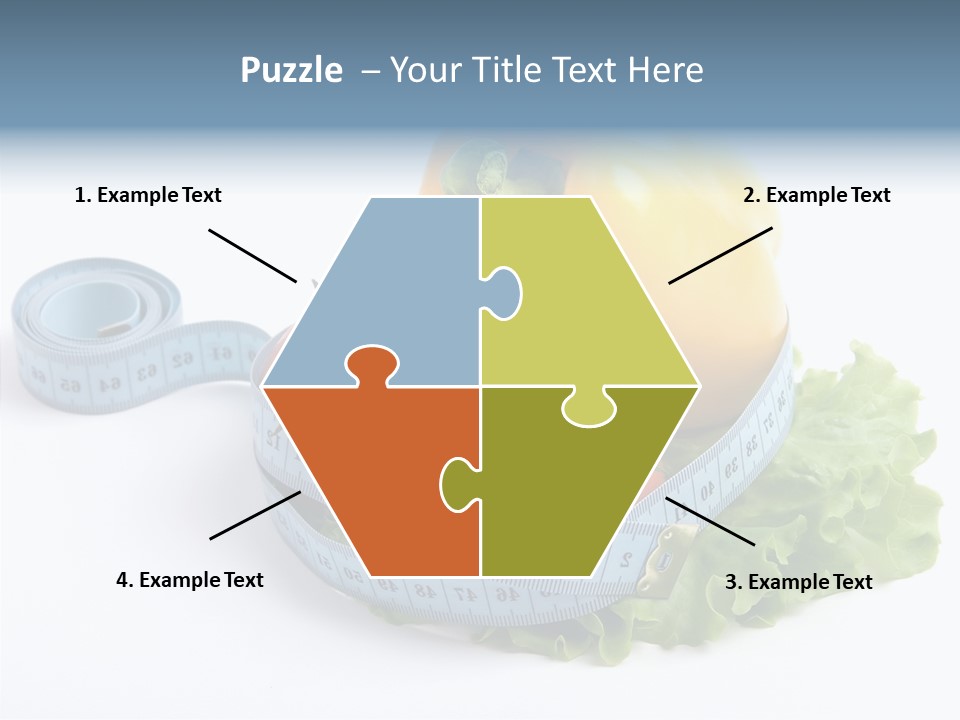 Puzzle – Your Title Text Here

1. Example Text

2. Example Text

4. Example Text

3. Example Text